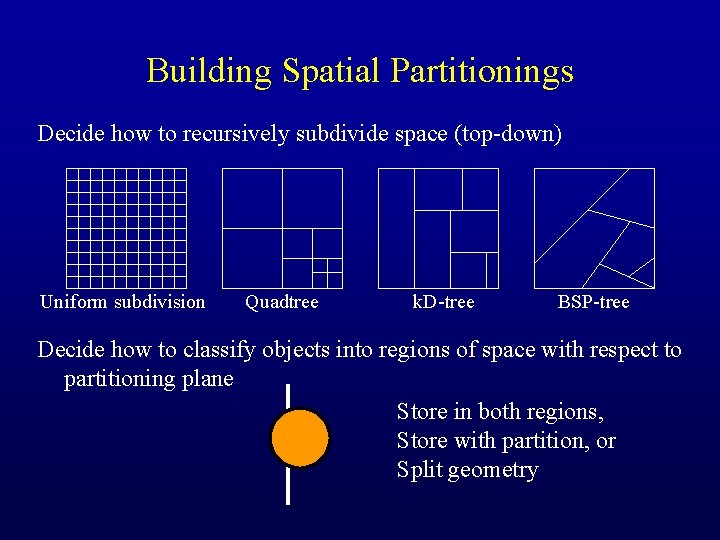 Building Spatial Partitionings

Decide how to recursively subdivide space (top-down)

Uniform subdivision

Quadtree

kD-tree

BSP-tree

Decide how to classify objects into regions of space with respect to partitioning plane

Store in both regions,
Store with partition, or
Split geometry